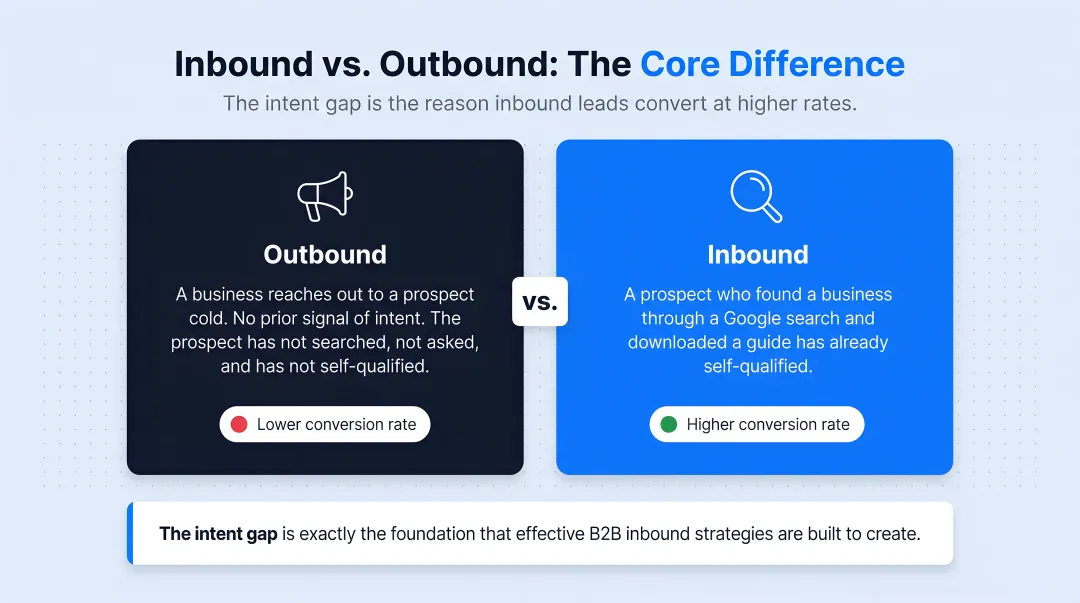 Inbound vs. Outbound: The Core Difference

The intent gap is the reason inbound leads convert at higher rates.

Outbound

A business reaches out to a prospect cold. No prior signal of intent. The prospect has not searched, not asked, and has not self-qualified.

Lower conversion rate

vs.

Inbound

A prospect who found a business through a Google search and downloaded a guide has already self-qualified.

Higher conversion rate

The intent gap is exactly the foundation that effective B2B inbound strategies are built to create.